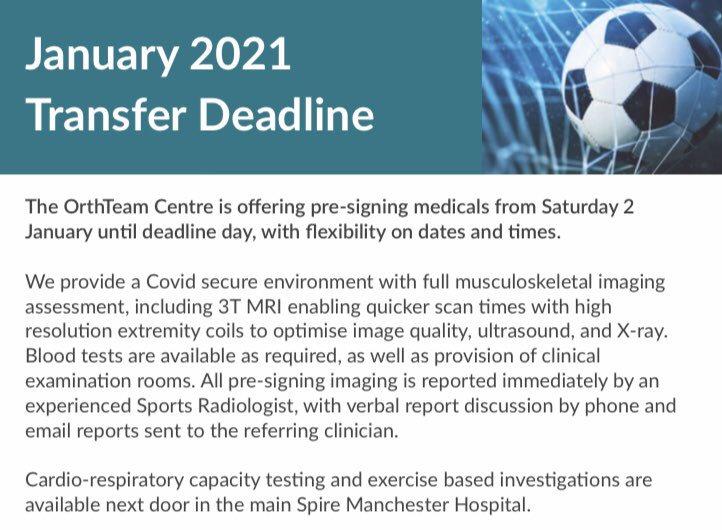 January 2021
Transfer Deadline

The OrthTeam Centre is offering pre-signing medicals from Saturday 2 January until deadline day, with flexibility on dates and times.

We provide a Covid secure environment with full musculoskeletal imaging assessment, including 3T MRI enabling quicker scan times with high resolution extremity coils to optimise image quality, ultrasound, and X-ray. Blood tests are available as required, as well as provision of clinical examination rooms. All pre-signing imaging is reported immediately by an experienced Sports Radiologist, with verbal report discussion by phone and email reports sent to the referring clinician.

Cardio-respiratory capacity testing and exercise based investigations are available next door in the main Spire Manchester Hospital.